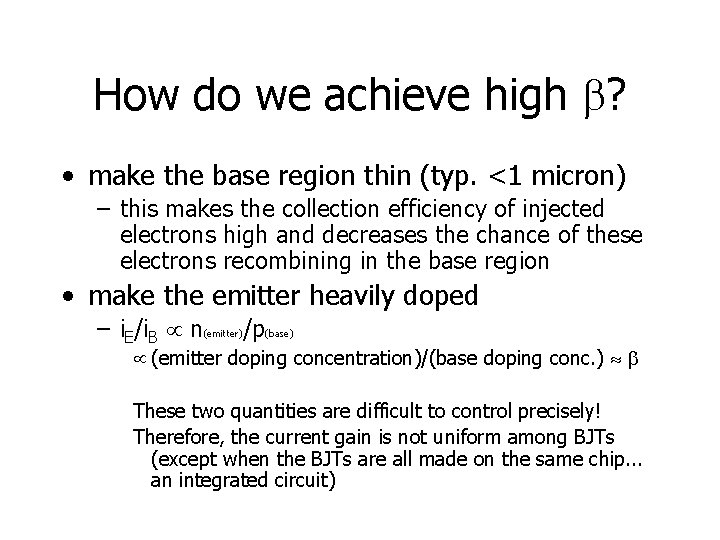 How do we achieve high $\beta$?

• make the base region thin (typ. <1 micron)

– this makes the collection efficiency of injected electrons high and decreases the chance of these electrons recombining in the base region

• make the emitter heavily doped

– $i_E/i_B \propto n_{(emitter)}/p_{(base)}$

$\propto$ (emitter doping concentration)/(base doping conc.) $\approx \beta$

These two quantities are difficult to control precisely!

Therefore, the current gain is not uniform among BJTs (except when the BJTs are all made on the same chip... an integrated circuit)